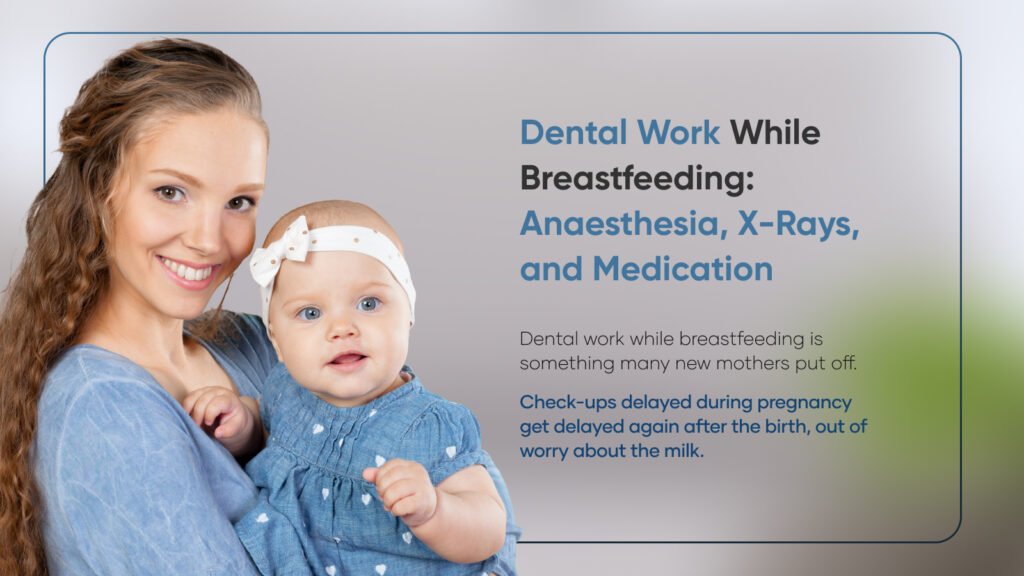 Dental Work While Breastfeeding: Anaesthesia, X-Rays, and Medication

Dental work while breastfeeding is something many new mothers put off.

Check-ups delayed during pregnancy get delayed again after the birth, out of worry about the milk.